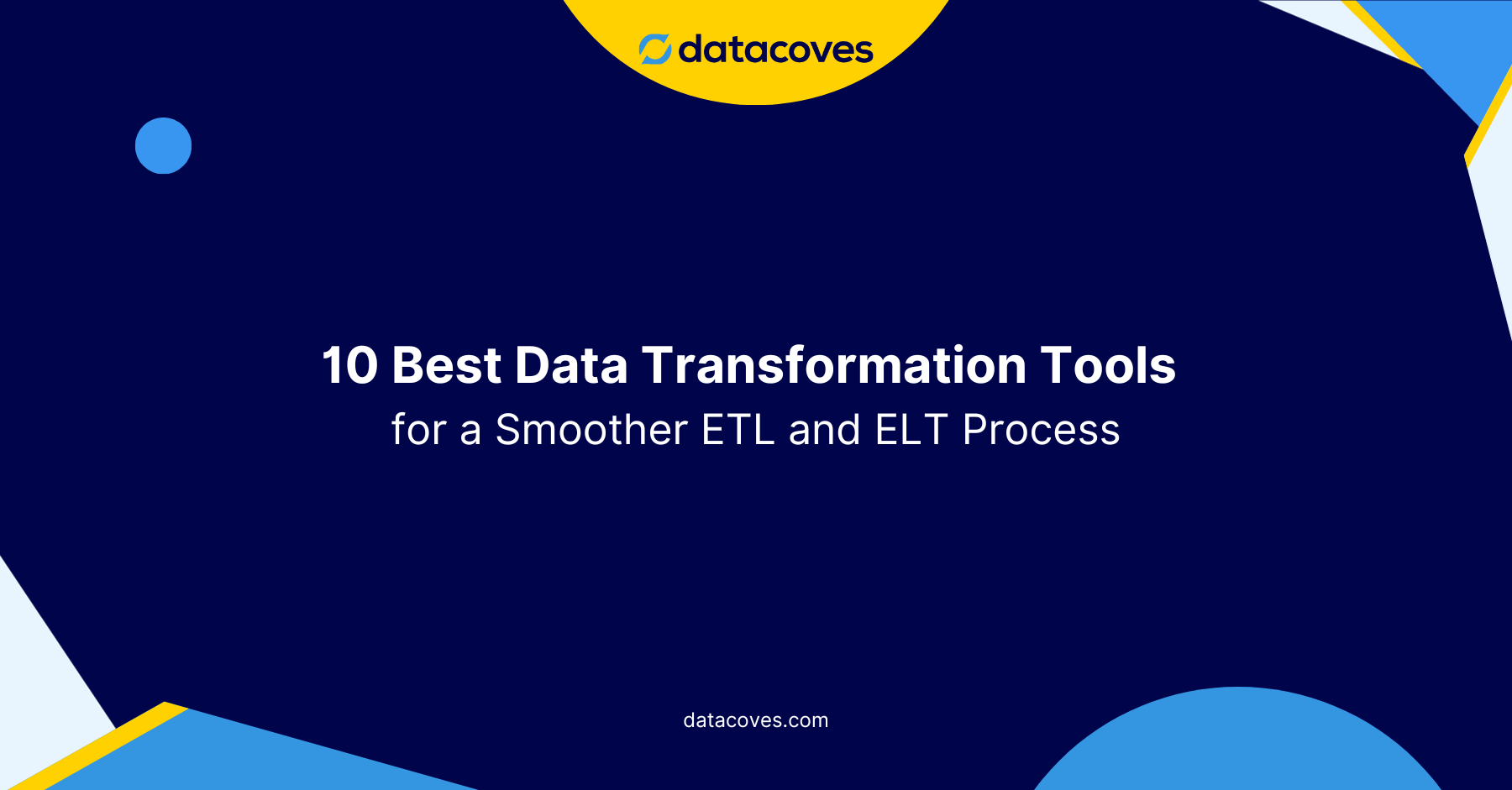 datacoves

10 Best Data Transformation Tools
for a Smoother ETL and ELT Process

datacoves.com